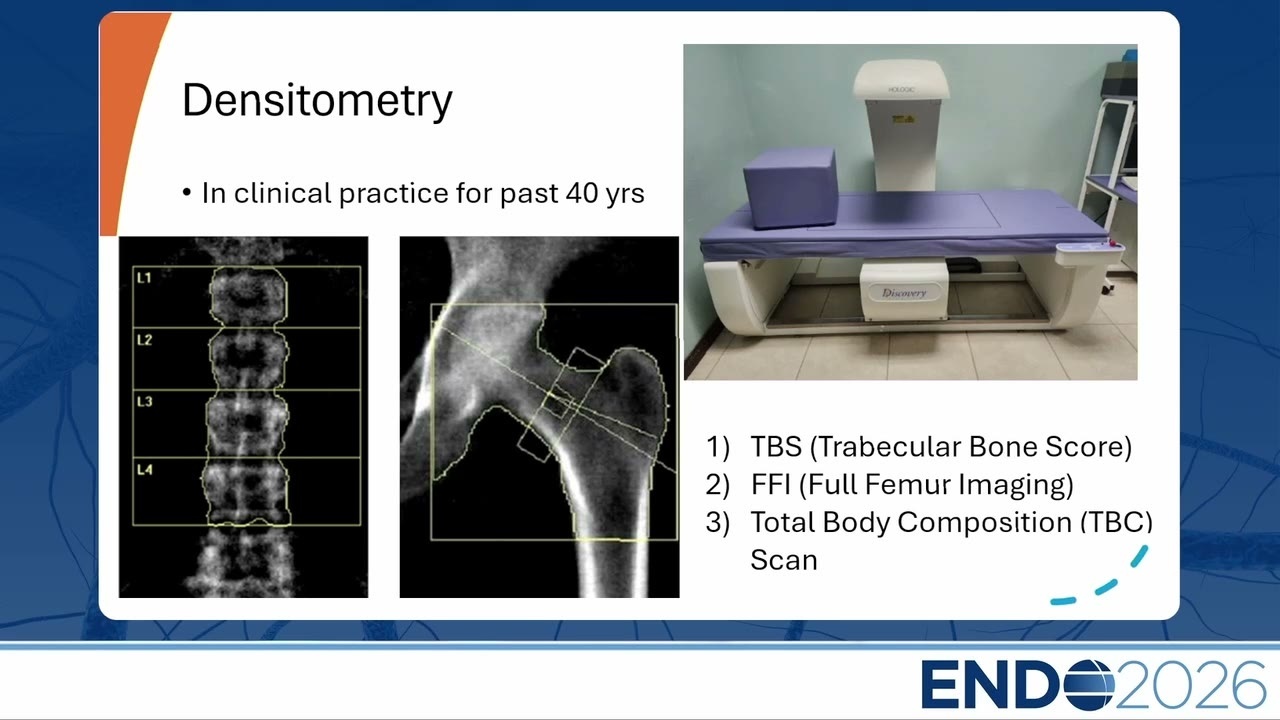 Densitometry

• In clinical practice for past 40 yrs

L1
L2
L3
L4

HOLOGIC
Discovery

1) TBS (Trabecular Bone Score)
2) FFI (Full Femur Imaging)
3) Total Body Composition (TBC) Scan

ENDO2026